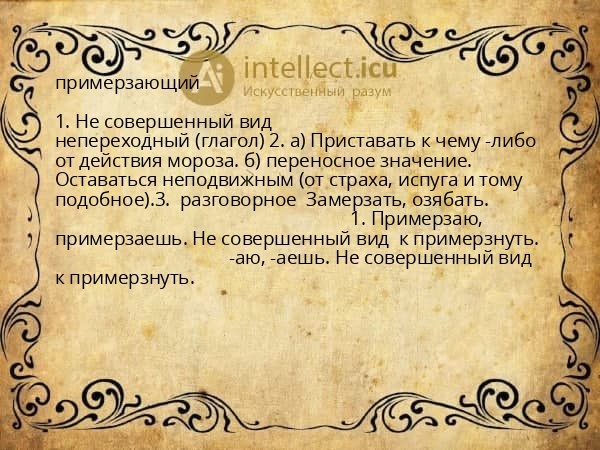 intellect.icu
Искусственный разум

примерзающий

1. Не совершенный вид непереходный (глагол) 2. а) Приставать к чему -либо от действия мороза. б) переносное значение. Оставаться неподвижным (от страха, испуга и тому подобное).3. разговорное Замерзать, озябать. 1. Примерзаю, примерзаешь. Не совершенный вид к примерзнуть. -аю, -аешь. Не совершенный вид к примерзнуть.